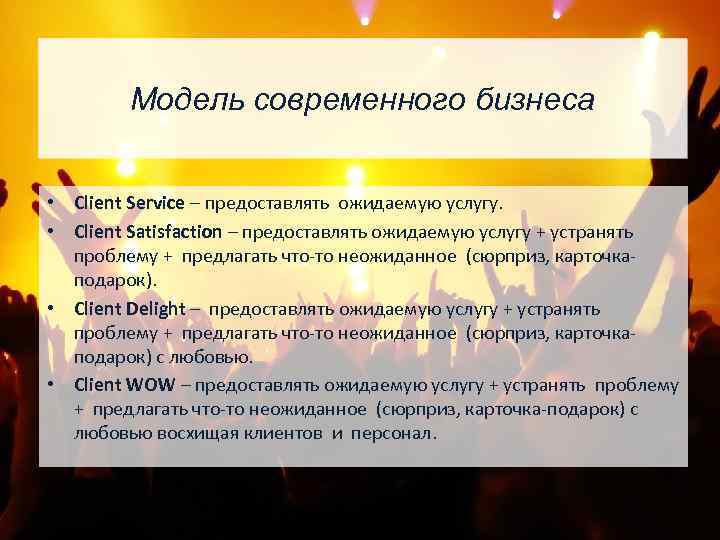 Модель современного бизнеса

• Client Service – предоставлять ожидаемую услугу.
• Client Satisfaction – предоставлять ожидаемую услугу + устранять проблему + предлагать что-то неожиданное (сюрприз, карточка-подарок).
• Client Delight – предоставлять ожидаемую услугу + устранять проблему + предлагать что-то неожиданное (сюрприз, карточка-подарок) с любовью.
• Client WOW – предоставлять ожидаемую услугу + устранять проблему + предлагать что-то неожиданное (сюрприз, карточка-подарок) с любовью восхищая клиентов и персонал.